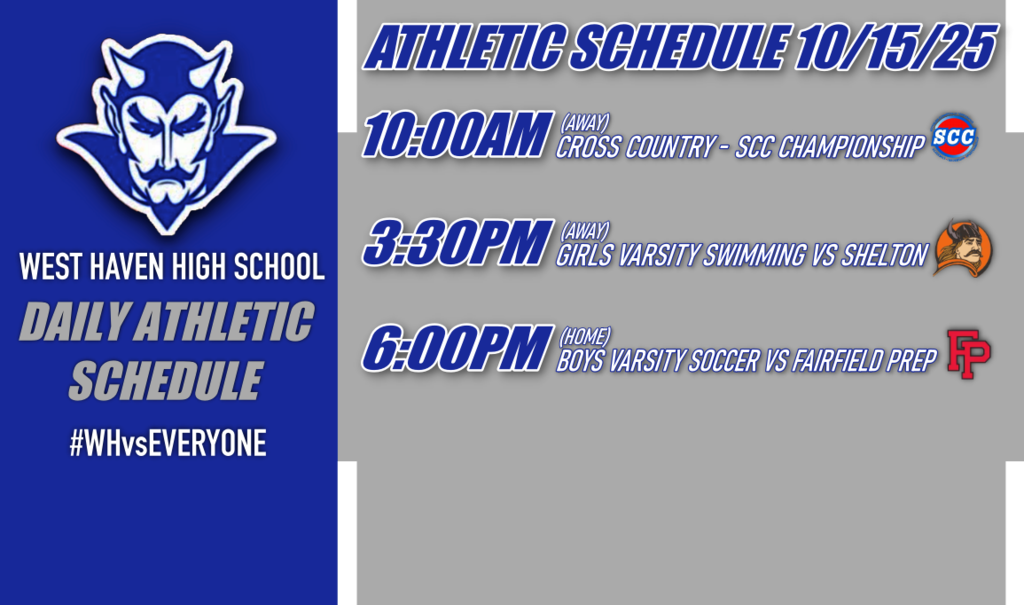 WEST HAVEN HIGH SCHOOL

DAILY ATHLETIC SCHEDULE

#WHvsEVERYONE

ATHLETIC SCHEDULE 10/15/25

10:00AM (AWAY) CROSS COUNTRY - SCC CHAMPIONSHIP SCC

3:30PM (AWAY) GIRLS VARSITY SWIMMING VS SHELTON

6:00PM (HOME) BOYS VARSITY SOCCER VS FAIRFIELD PREP FP